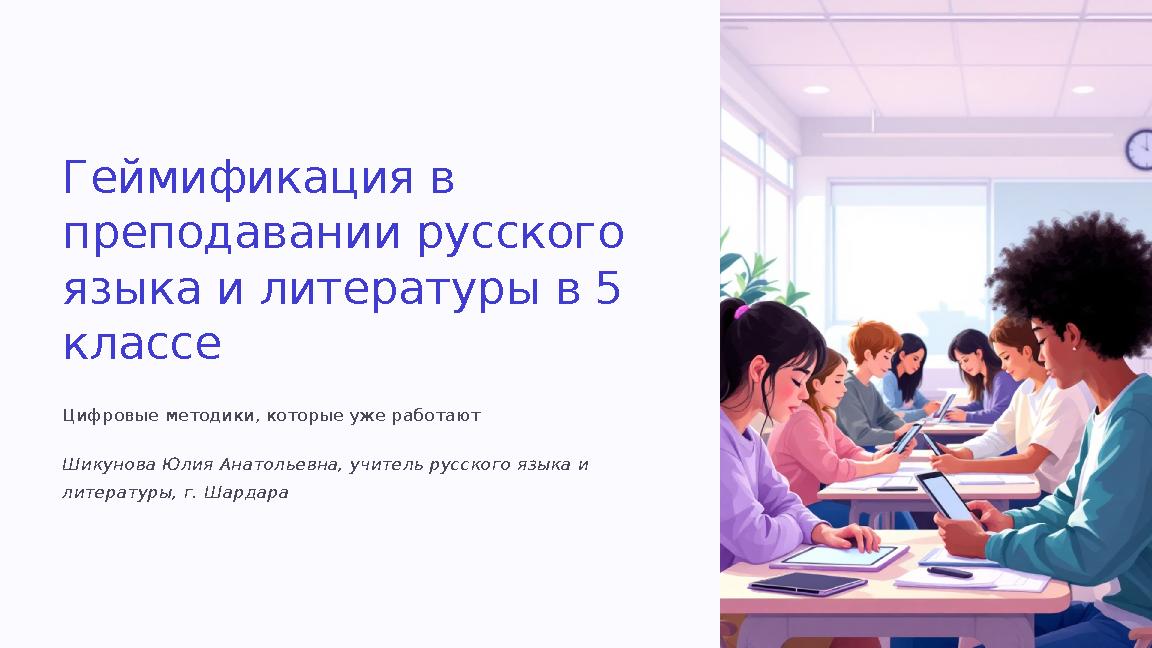 Геймификация в преподавании русского языка и литературы в 5 классе

Цифровые методики, которые уже работают

Шикунова Юлия Анатольевна, учитель русского языка и литературы, г. Шардара